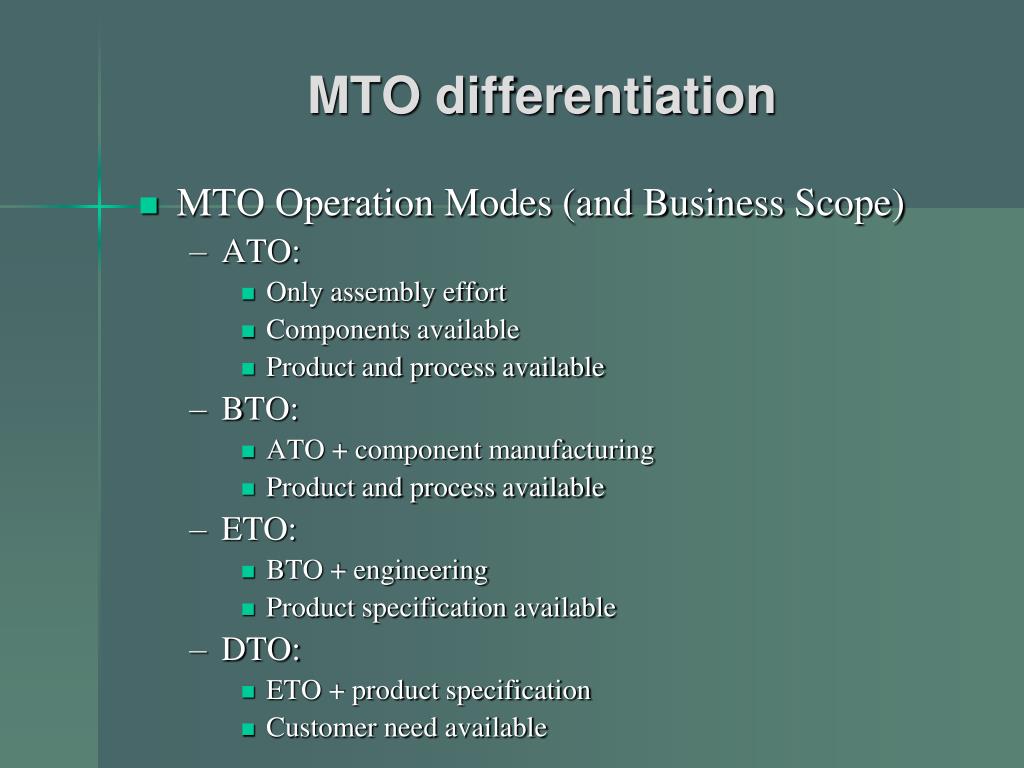 MTO differentiation

- MTO Operation Modes (and Business Scope)
  – ATO:
    - Only assembly effort
    - Components available
    - Product and process available
  – BTO:
    - ATO + component manufacturing
    - Product and process available
  – ETO:
    - BTO + engineering
    - Product specification available
  – DTO:
    - ETO + product specification
    - Customer need available